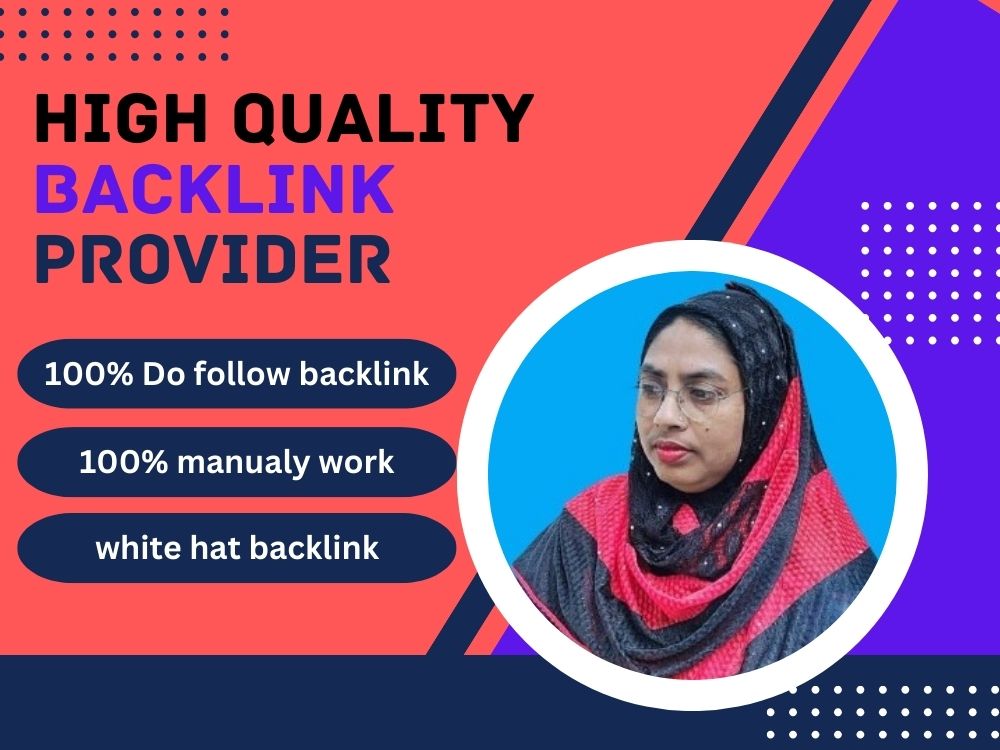 HIGH QUALITY
BACKLINK
PROVIDER

100% Do follow backlink

100% manualy work

white hat backlink